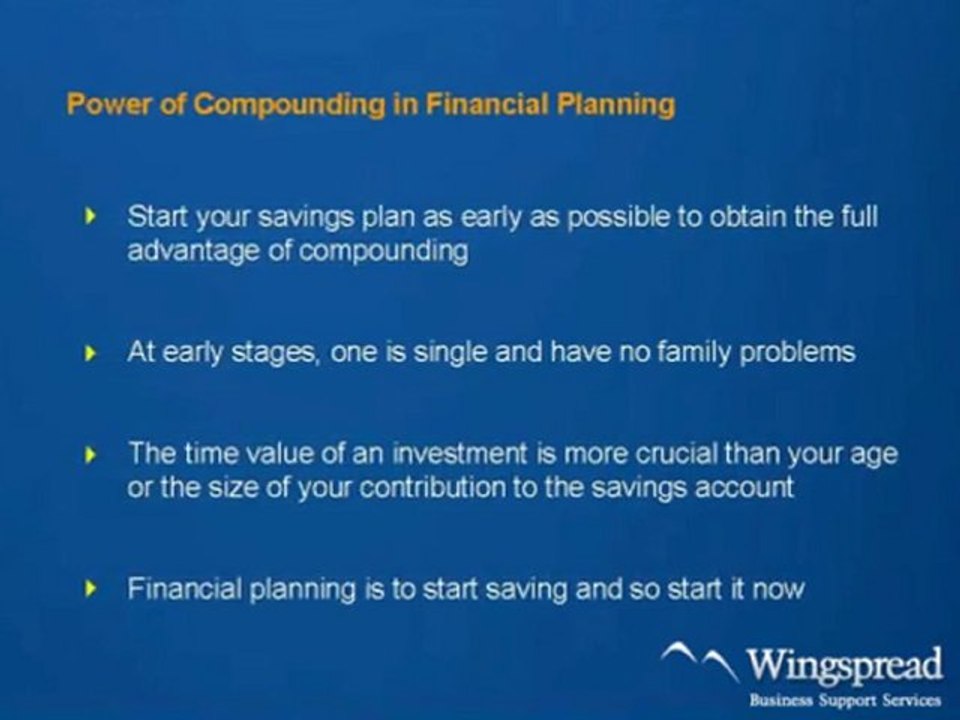 Power of Compounding in Financial Planning

Start your savings plan as early as possible to obtain the full advantage of compounding

At early stages, one is single and have no family problems

The time value of an investment is more crucial than your age or the size of your contribution to the savings account

Financial planning is to start saving and so start it now

Wingspread
Business Support Services